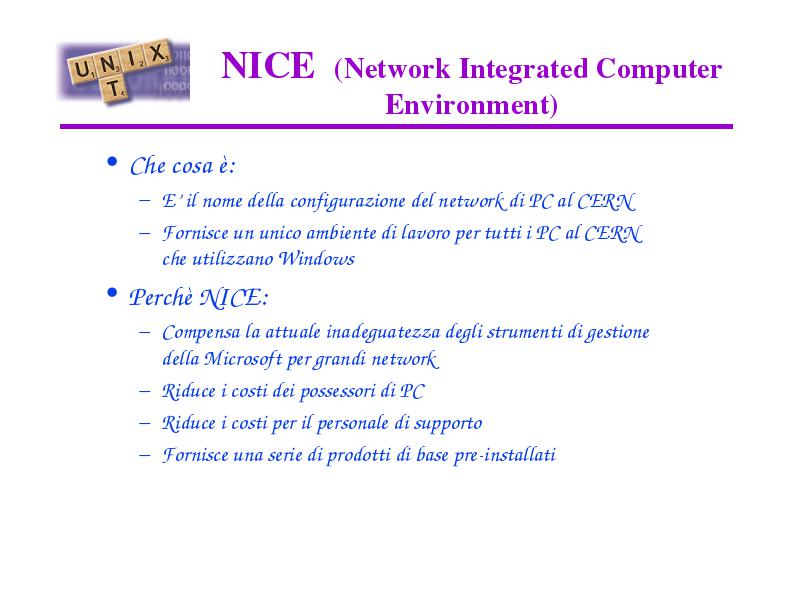 U N I X T

NICE (Network Integrated Computer Environment)

• Che cosa è:
– E' il nome della configurazione del network di PC al CERN
– Fornisce un unico ambiente di lavoro per tutti i PC al CERN che utilizzano Windows

• Perchè NICE:
– Compensa la attuale inadeguatezza degli strumenti di gestione della Microsoft per grandi network
– Riduce i costi dei possessori di PC
– Riduce i costi per il personale di supporto
– Fornisce una serie di prodotti di base pre-installati